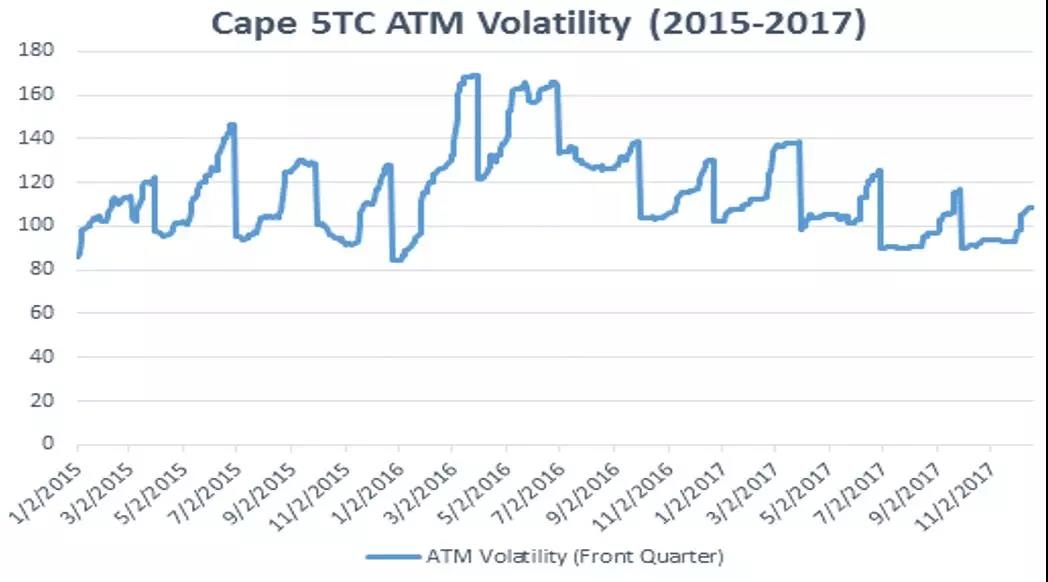 Cape 5TC ATM Volatility (2015-2017)

180
160
140
120
100
80
60
40
20
0

1/2/2015
3/2/2015
5/2/2015
7/2/2015
9/2/2015
11/2/2015
1/2/2016
3/2/2016
5/2/2016
7/2/2016
9/2/2016
11/2/2016
1/2/2017
3/2/2017
5/2/2017
7/2/2017
9/2/2017
11/2/2017

ATM Volatility (Front Quarter)